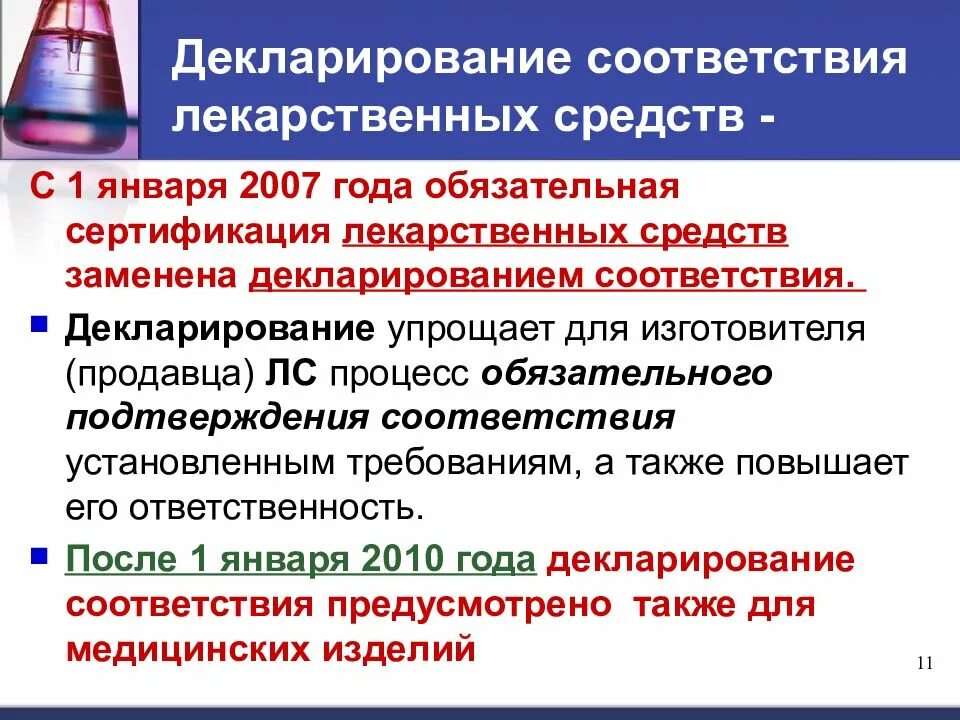 Декларирование соответствия лекарственных средств -

С 1 января 2007 года обязательная сертификация лекарственных средств заменена декларированием соответствия.

Декларирование упрощает для изготовителя (продавца) ЛС процесс обязательного подтверждения соответствия установленным требованиям, а также повышает его ответственность.

После 1 января 2010 года декларирование соответствия предусмотрено также для медицинских изделий

11